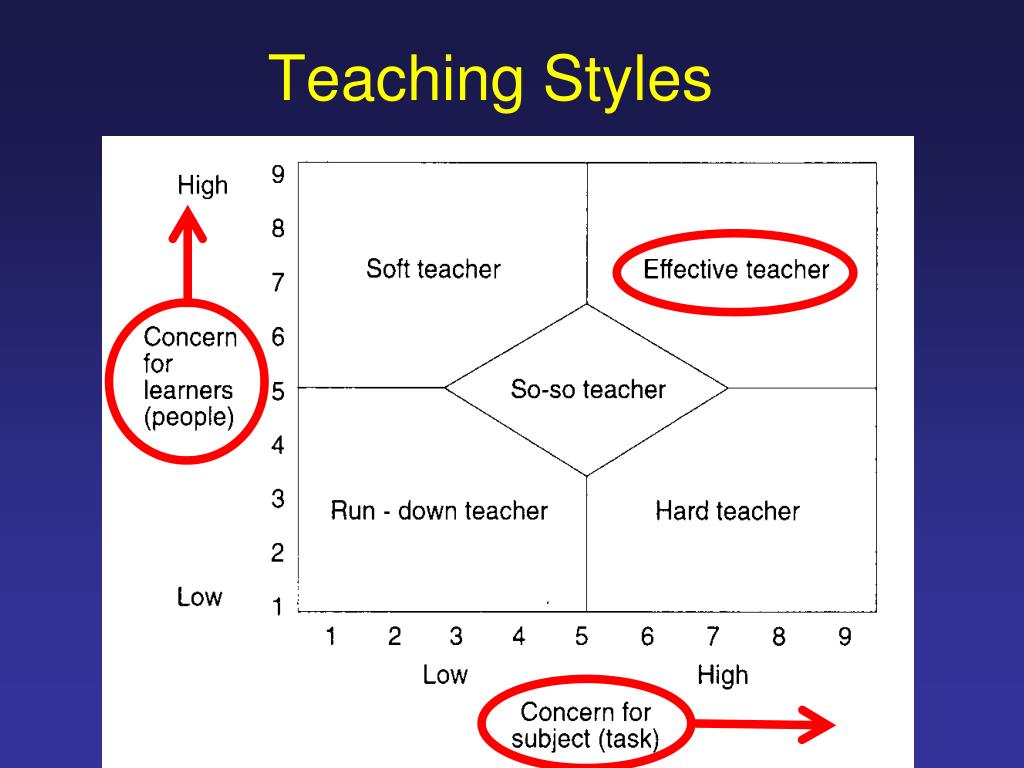 Teaching Styles

High

Concern for learners (people)

Low

9
8
7
6
5
4
3
2
1

Soft teacher

Effective teacher

So-so teacher

Run - down teacher

Hard teacher

1 2 3 4 5 6 7 8 9

Low

High

Concern for subject (task)